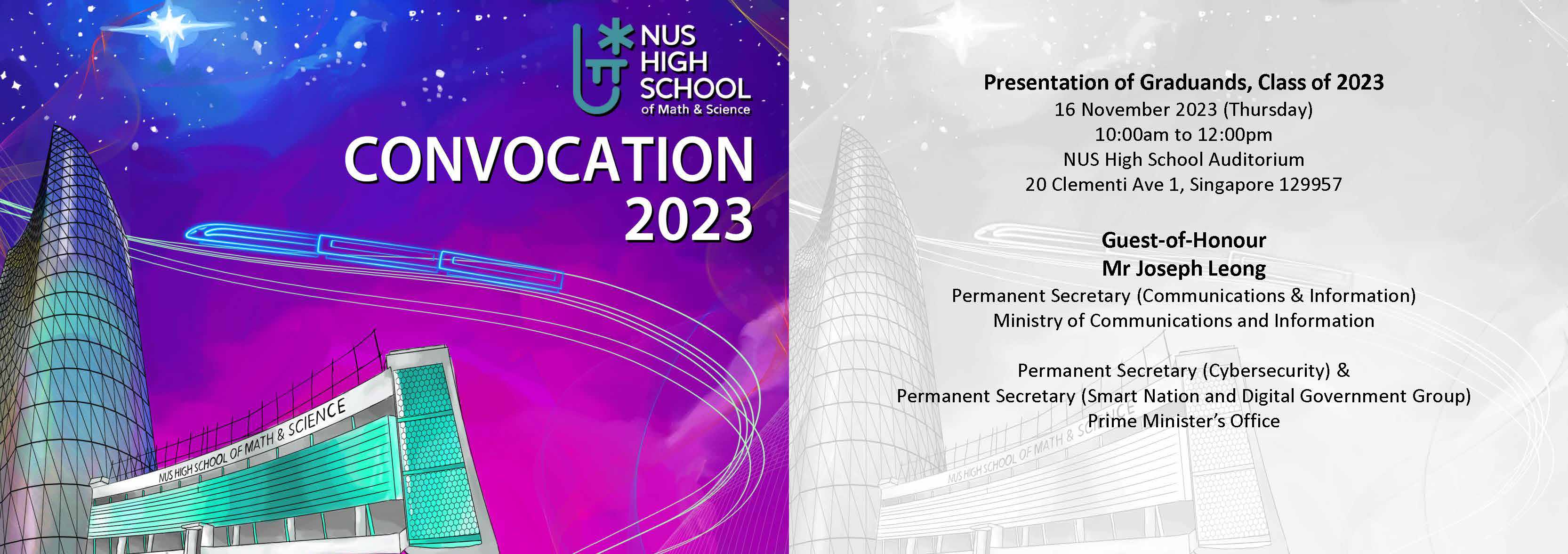 NUS HIGH SCHOOL of Math & Science

CONVOCATION 2023

NUS HIGH SCHOOL OF MATH & SCIENCE

Presentation of Graduands, Class of 2023
16 November 2023 (Thursday)
10:00am to 12:00pm
NUS High School Auditorium
20 Clementi Ave 1, Singapore 129957

Guest-of-Honour
Mr Joseph Leong
Permanent Secretary (Communications & Information)
Ministry of Communications and Information

Permanent Secretary (Cybersecurity) &
Permanent Secretary (Smart Nation and Digital Government Group)
Prime Minister's Office

NUS HIGH SCHOOL OF MATH & SCIENCE